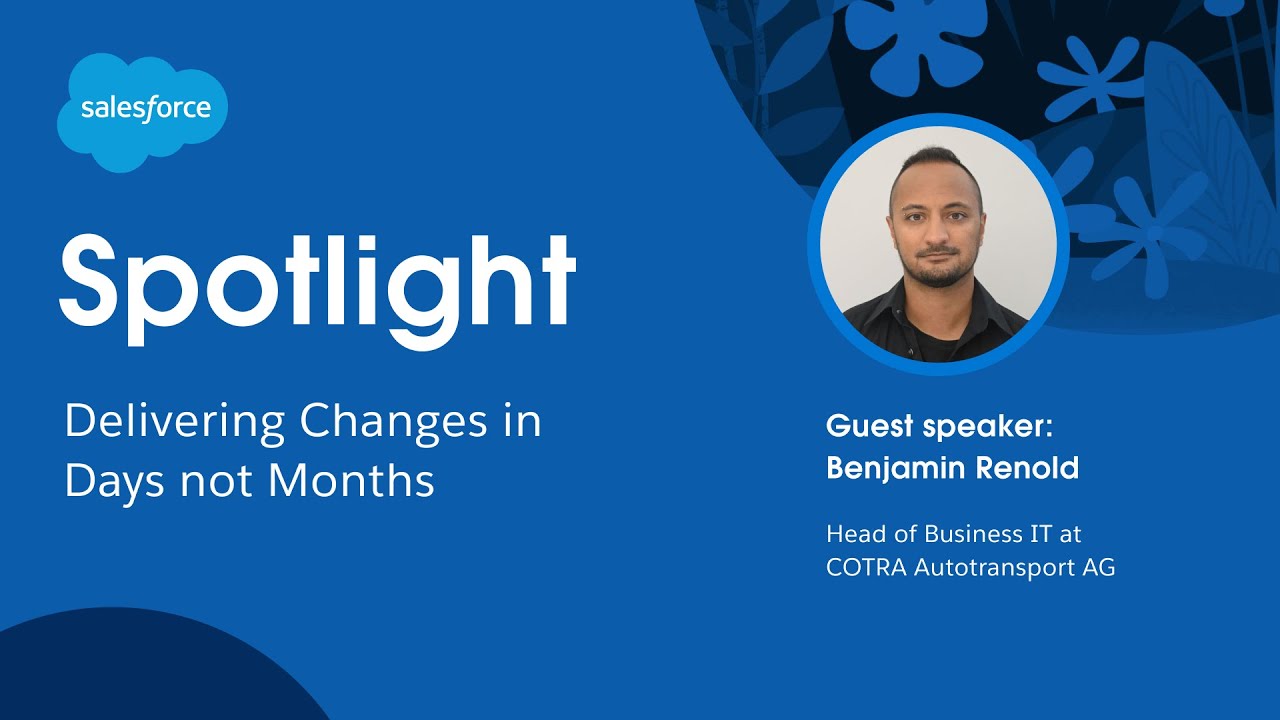 salesforce

Spotlight

Delivering Changes in Days not Months

Guest speaker:
Benjamin Renold

Head of Business IT at COTRA Autotransport AG